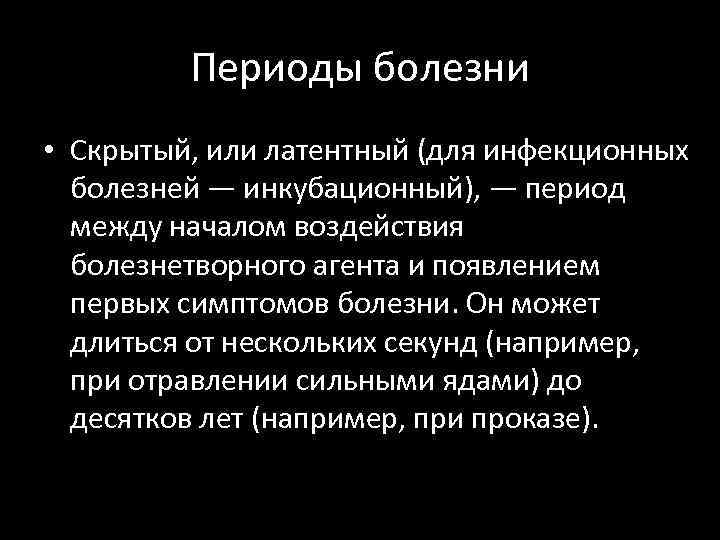 Периоды болезни

• Скрытый, или латентный (для инфекционных болезней — инкубационный), — период между началом воздействия болезнетворного агента и появлением первых симптомов болезни. Он может длиться от нескольких секунд (например, при отравлении сильными ядами) до десятков лет (например, при проказе).